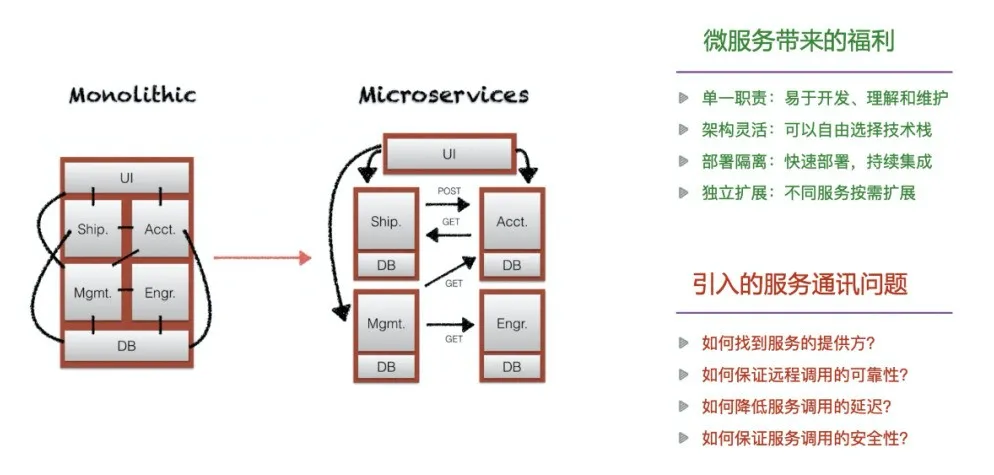 Monolithic

UI

Ship.

Acct.

Mgmt.

Engr.

DB

Microservices

UI

Ship.

DB

POST

GET

Acct.

DB

GET

Mgmt.

DB

GET

Engr.

DB

微服务带来的福利

单一职责：易于开发、理解和维护

架构灵活：可以自由选择技术栈

部署隔离：快速部署，持续集成

独立扩展：不同服务按需扩展

引入的服务通讯问题

如何找到服务的提供方？

如何保证远程调用的可靠性？

如何降低服务调用的延迟？

如何保证服务调用的安全性？